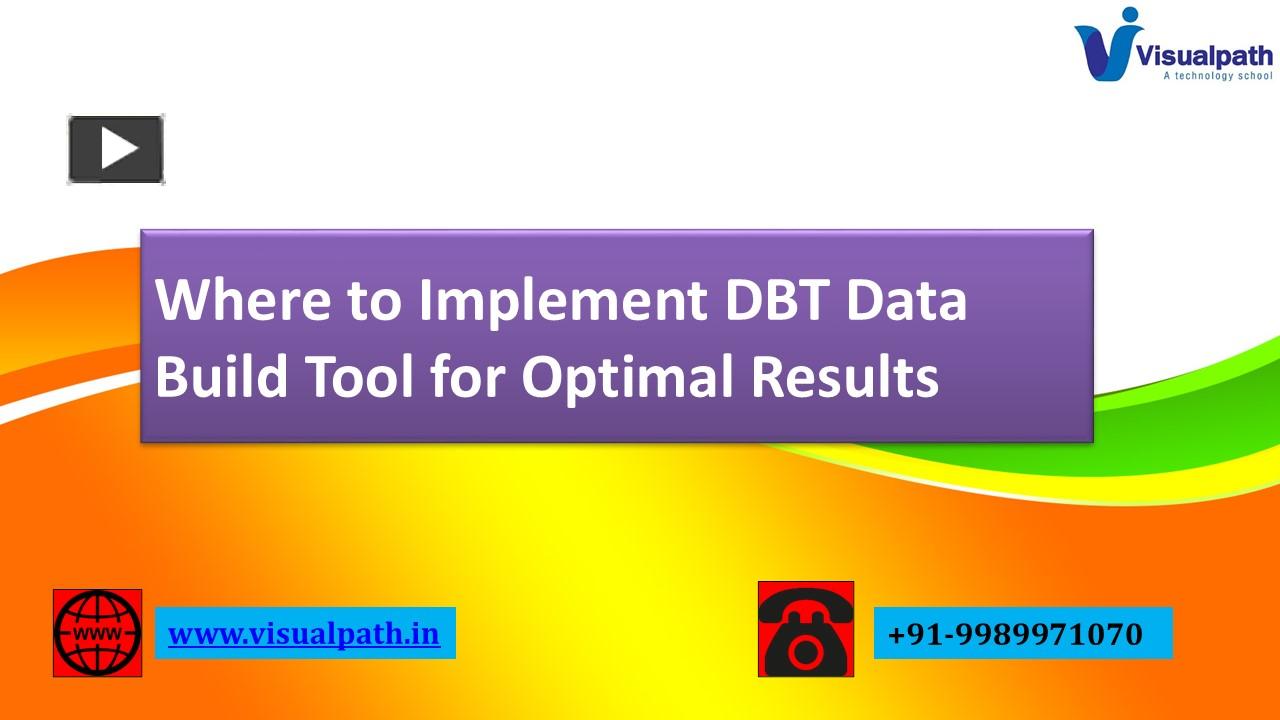 Visualpath
A technology school

Where to Implement DBT Data Build Tool for Optimal Results

WWW

www.visualpath.in

+91-9989971070